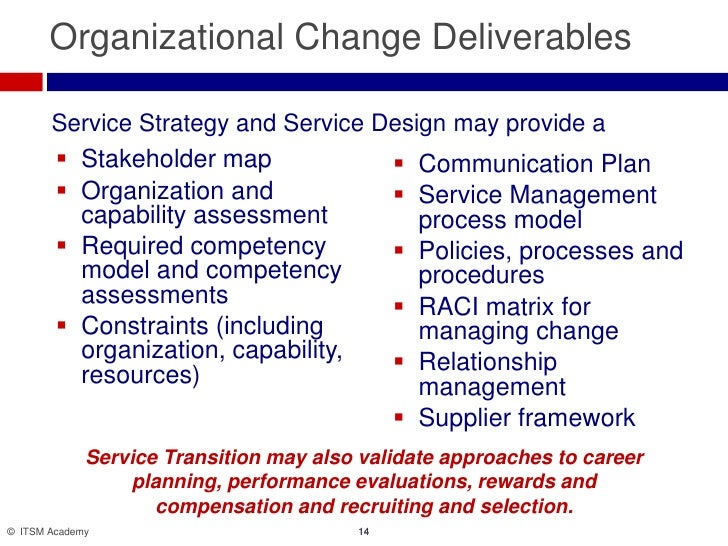 Organizational Change Deliverables

Service Strategy and Service Design may provide a

- Stakeholder map
- Organization and capability assessment
- Required competency model and competency assessments
- Constraints (including organization, capability, resources)

- Communication Plan
- Service Management process model
- Policies, processes and procedures
- RACI matrix for managing change
- Relationship management
- Supplier framework

Service Transition may also validate approaches to career planning, performance evaluations, rewards and compensation and recruiting and selection.

© ITSM Academy

14